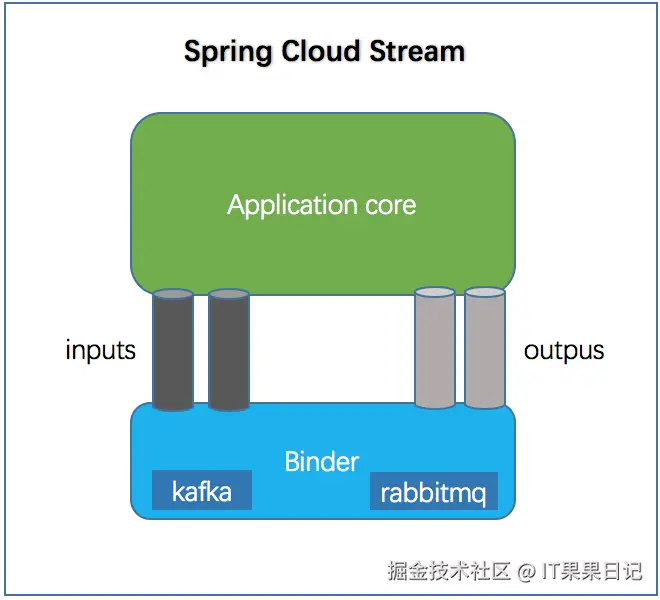 Spring Cloud Stream

Application core

inputs

outpus

Binder

kafka

rabbitmq

掘金技术社区 @ IT果果日记